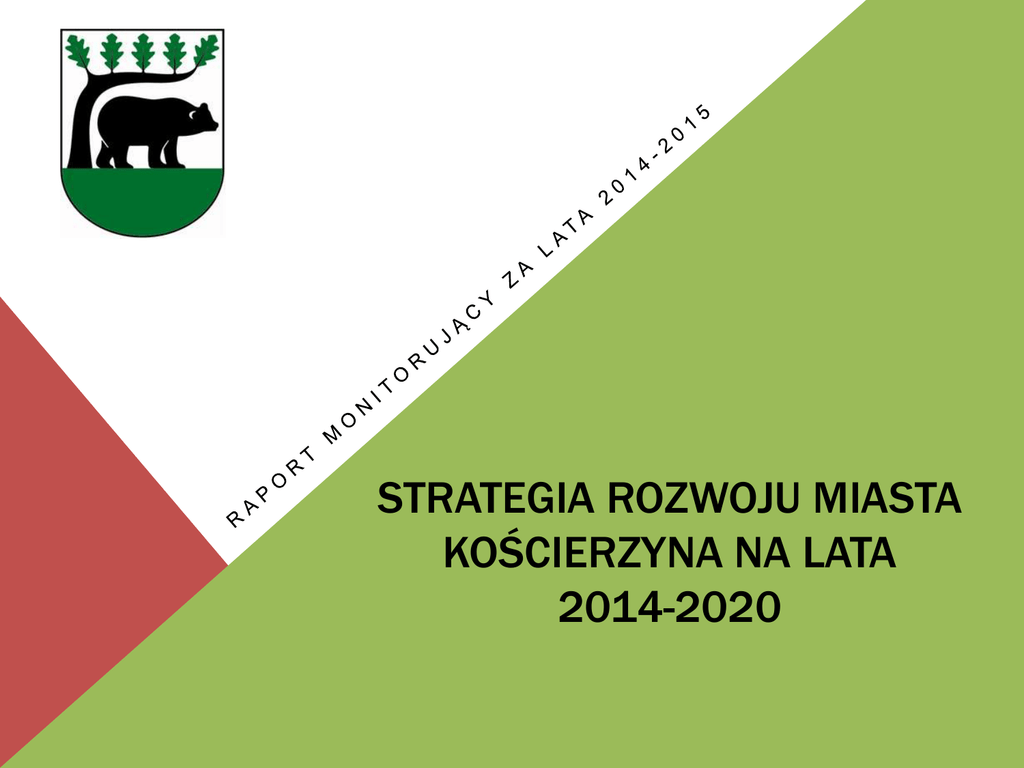 RAPORT MONITORUJĄCY ZA LATA 2014-2015

STRATEGIA ROZWOJU MIASTA KOŚCIERZYNA NA LATA 2014-2020